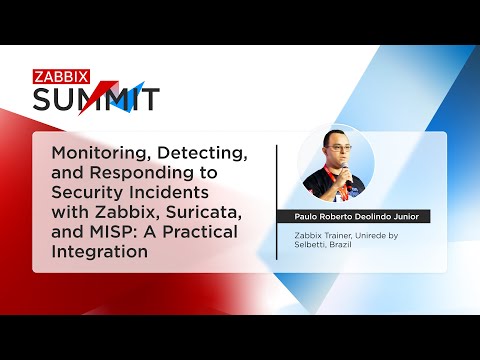 ZABBIX
SUMMIT

Monitoring, Detecting, and Responding to Security Incidents with Zabbix, Suricata, and MISP: A Practical Integration

Paulo Roberto Deolindo Junior

Zabbix Trainer, Unirede by Selbetti, Brazil